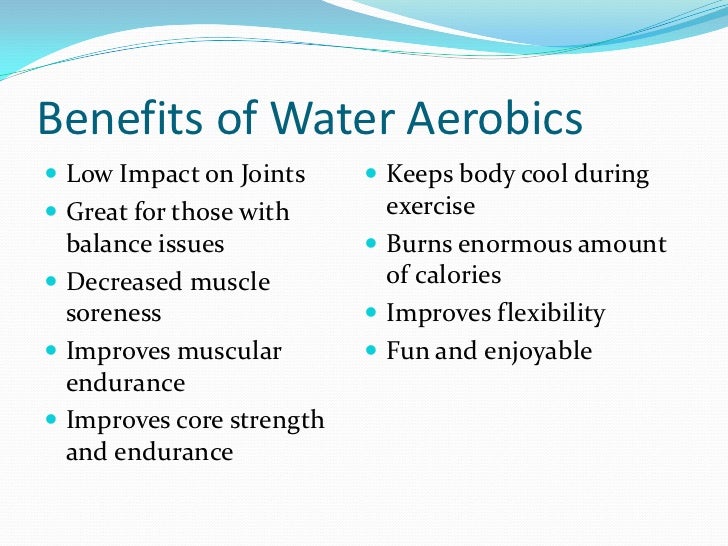 Benefits of Water Aerobics

- Low Impact on Joints
- Great for those with balance issues
- Decreased muscle soreness
- Improves muscular endurance
- Improves core strength and endurance

- Keeps body cool during exercise
- Burns enormous amount of calories
- Improves flexibility
- Fun and enjoyable